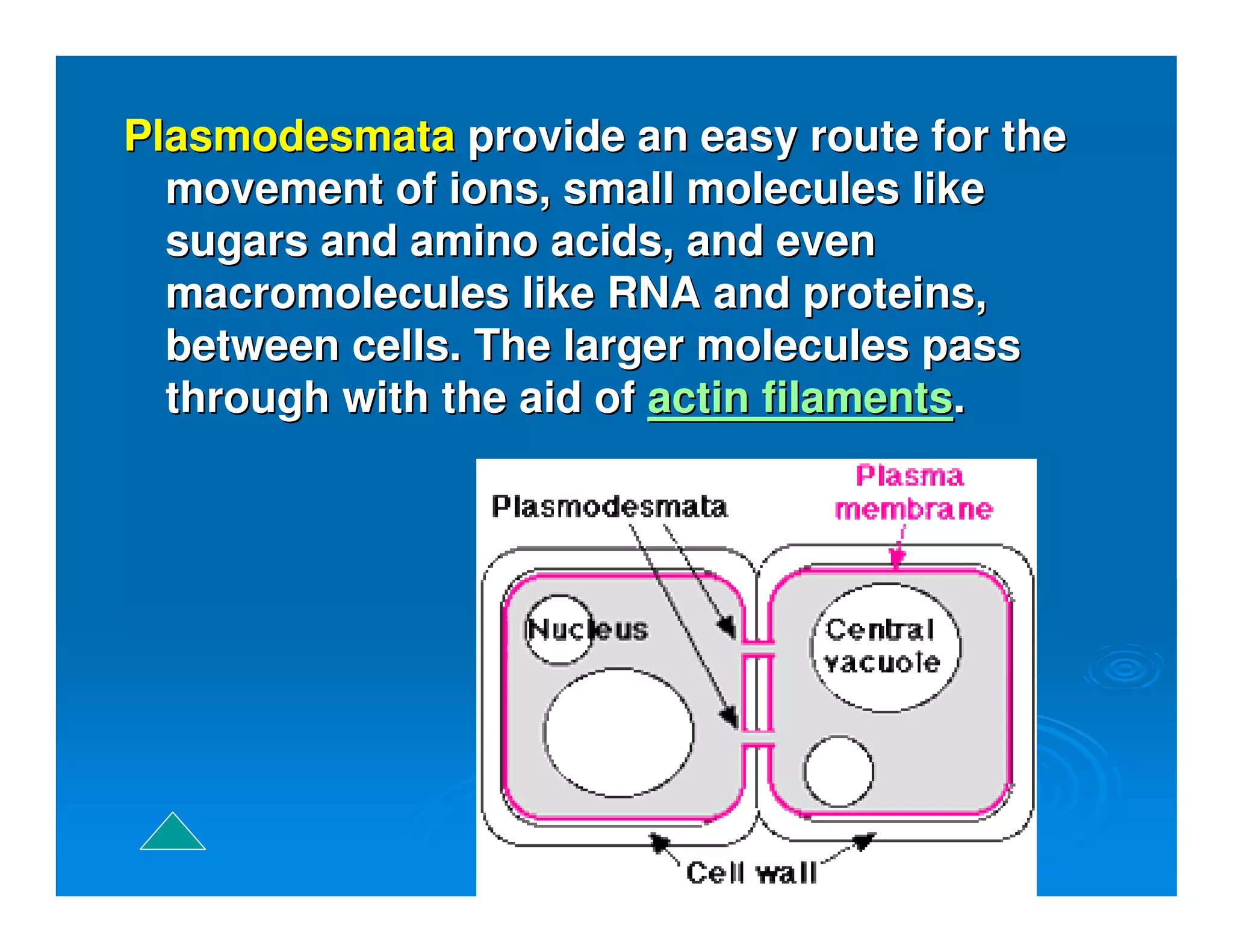 Plasmodesmata provide an easy route for the movement of ions, small molecules like sugars and amino acids, and even macromolecules like RNA and proteins, between cells. The larger molecules pass through with the aid of actin filaments.

Plasmodesmata

Plasma membrane

Nucleus

Central vacuole

Cell wall